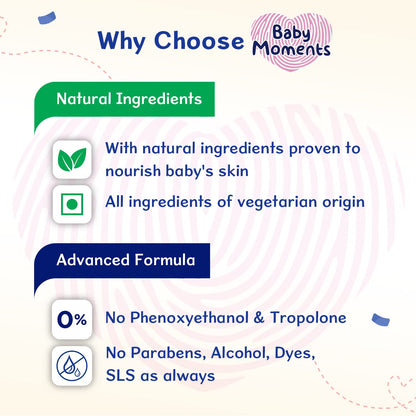 Why Choose Baby Moments

Natural Ingredients

With natural ingredients proven to nourish baby's skin

All ingredients of vegetarian origin

Advanced Formula

0%

No Phenoxyethanol & Tropolone

No Parabens, Alcohol, Dyes, SLS as always